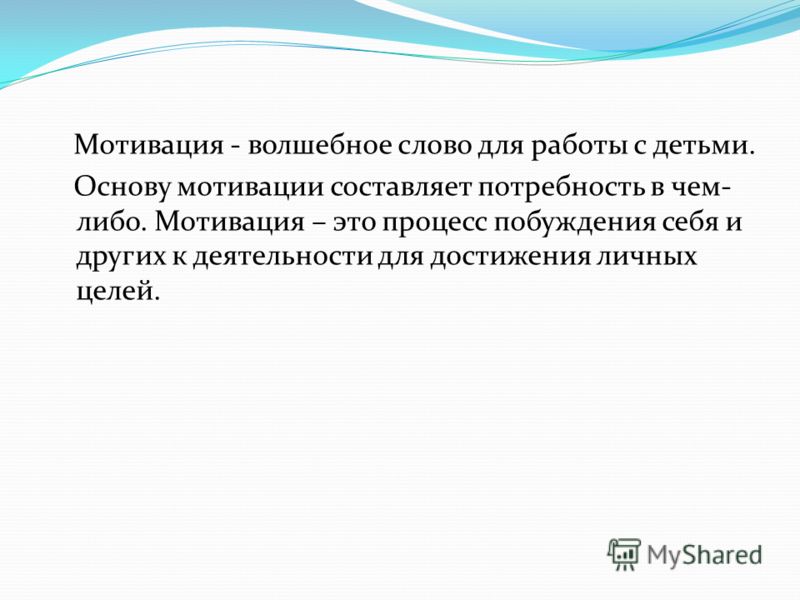 Мотивация - волшебное слово для работы с детьми.

Основу мотивации составляет потребность в чем-либо. Мотивация – это процесс побуждения себя и других к деятельности для достижения личных целей.

MyShared